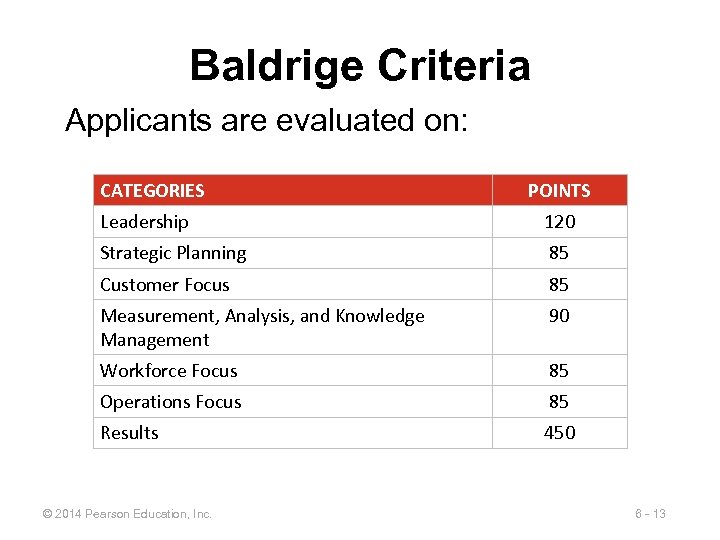 Baldrige Criteria

Applicants are evaluated on:

| CATEGORIES | POINTS |
|---|---|
| Leadership | 120 |
| Strategic Planning | 85 |
| Customer Focus | 85 |
| Measurement, Analysis, and Knowledge Management | 90 |
| Workforce Focus | 85 |
| Operations Focus | 85 |
| Results | 450 |

© 2014 Pearson Education, Inc.

6 - 13